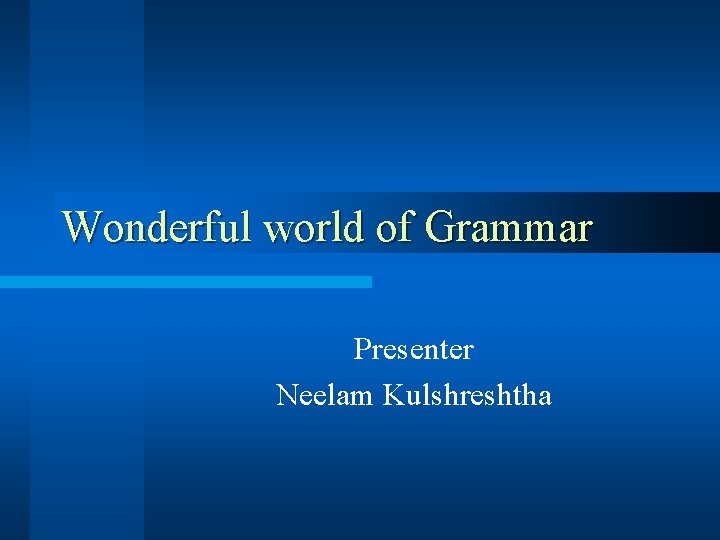 Wonderful world of Grammar

Presenter
Neelam Kulshreshtha